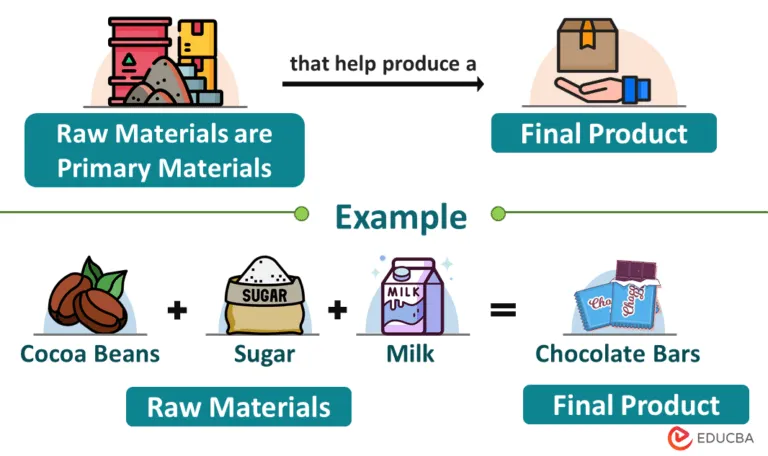 Raw Materials are Primary Materials

that help produce a

Final Product

Example

SUGAR

MILK

Cho

Choco

Cocoa Beans + Sugar + Milk = Chocolate Bars

Raw Materials

Final Product

EDUCBA